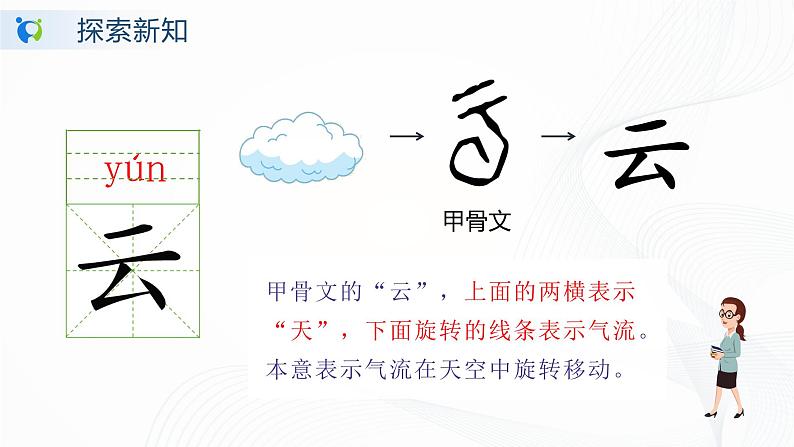 探索新知

yún

云

→ → 云

甲骨文

甲骨文的“云”，上面的两横表示“天”，下面旋转的线条表示气流。本意表示气流在天空中旋转移动。